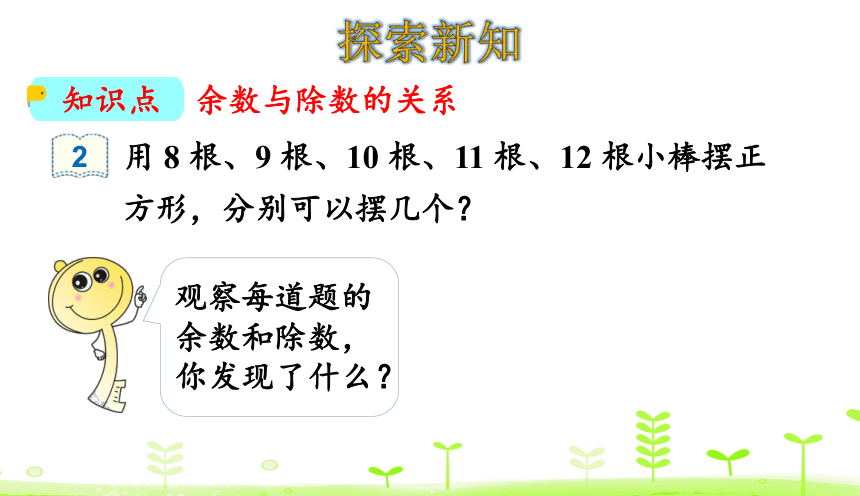 探索新知

知识点 余数与除数的关系

2 用 8 根、9 根、10 根、11 根、12 根小棒摆正方形，分别可以摆几个？

观察每道题的余数和除数，你发现了什么？